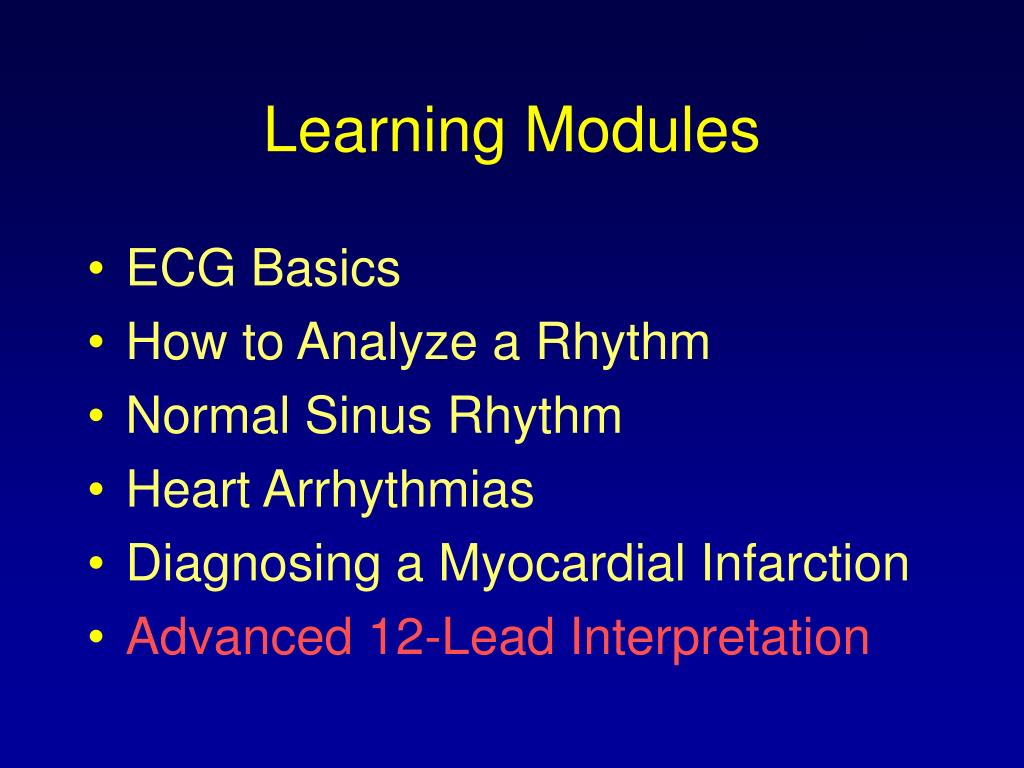 Learning Modules

• ECG Basics
• How to Analyze a Rhythm
• Normal Sinus Rhythm
• Heart Arrhythmias
• Diagnosing a Myocardial Infarction
• Advanced 12-Lead Interpretation